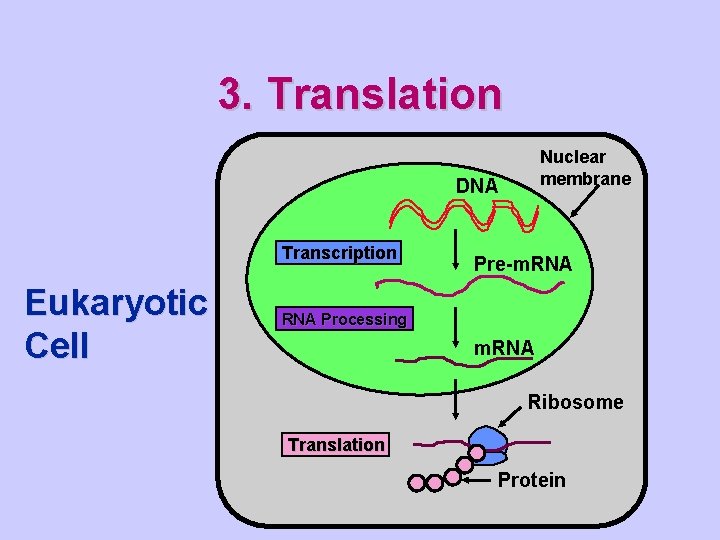 3. Translation

Eukaryotic Cell

Nuclear membrane

DNA

Transcription

Pre-mRNA

RNA Processing

mRNA

Ribosome

Translation

Protein